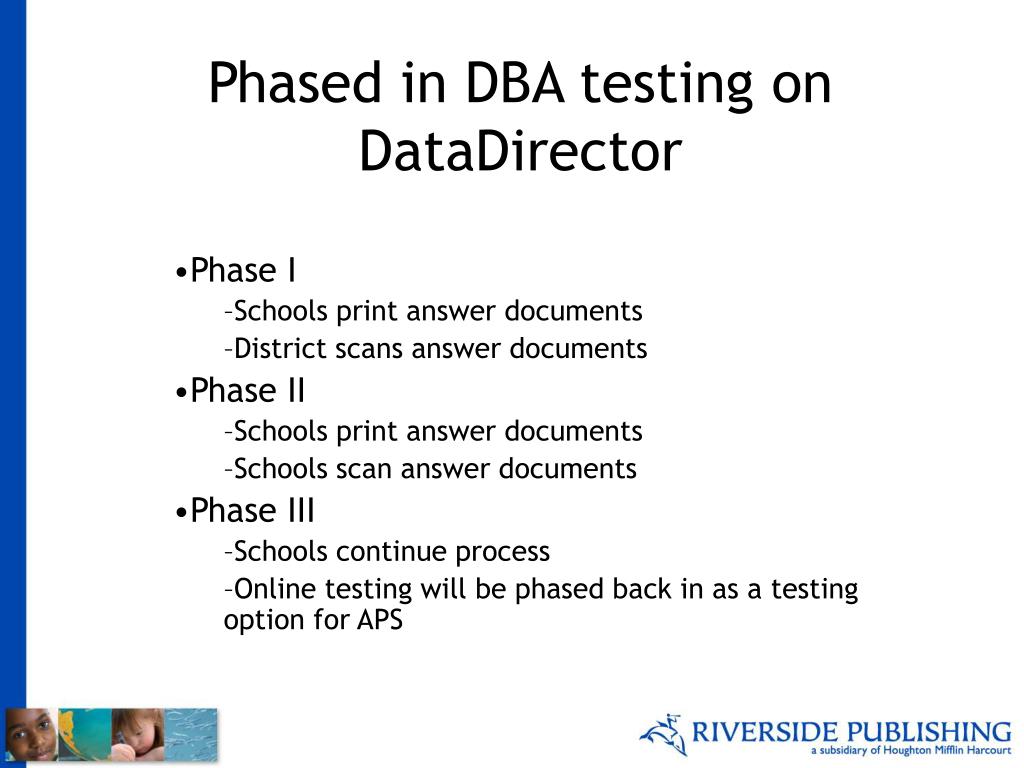 Phased in DBA testing on DataDirector

•Phase I
–Schools print answer documents
–District scans answer documents
•Phase II
–Schools print answer documents
–Schools scan answer documents
•Phase III
–Schools continue process
–Online testing will be phased back in as a testing option for APS

RIVERSIDE PUBLISHING
a subsidiary of Houghton Mifflin Harcourt